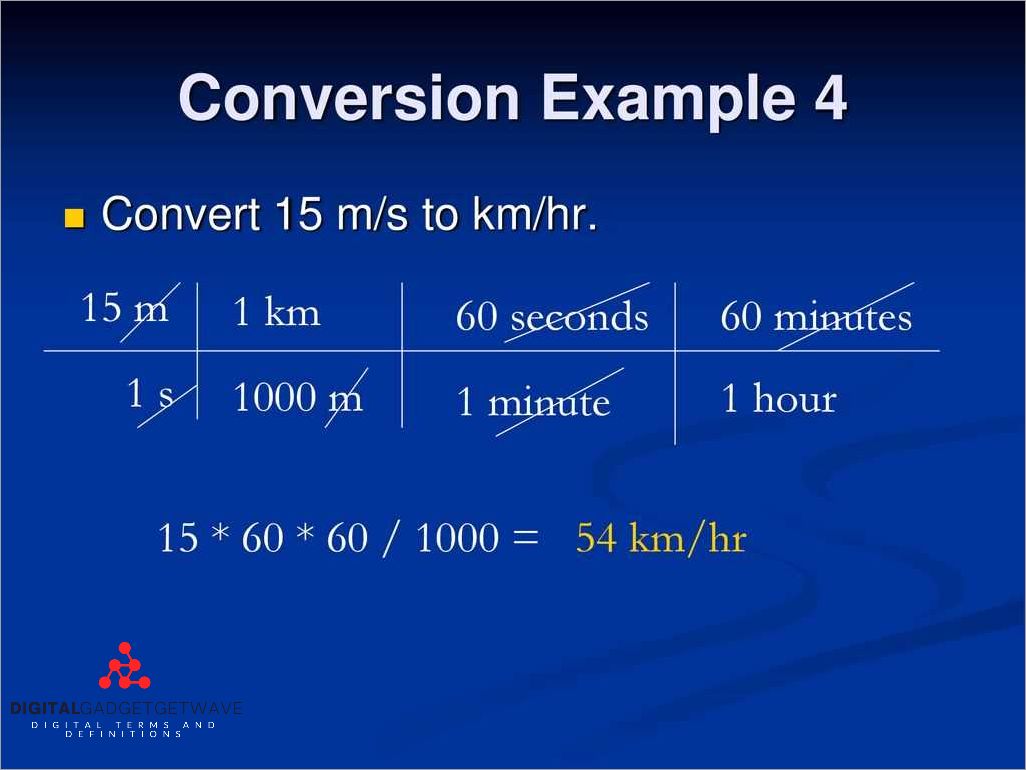 Conversion Example 4

Convert 15 m/s to km/hr.

| 15 m | 1 km | 60 seconds | 60 minutes |
|---|---|---|---|
| 1 s | 1000 m | 1 minute | 1 hour |

15 * 60 * 60 / 1000 = 54 km/hr

DIGITALGADGETGETWAVE
DIGITAL TERMS AND DEFINITIONS